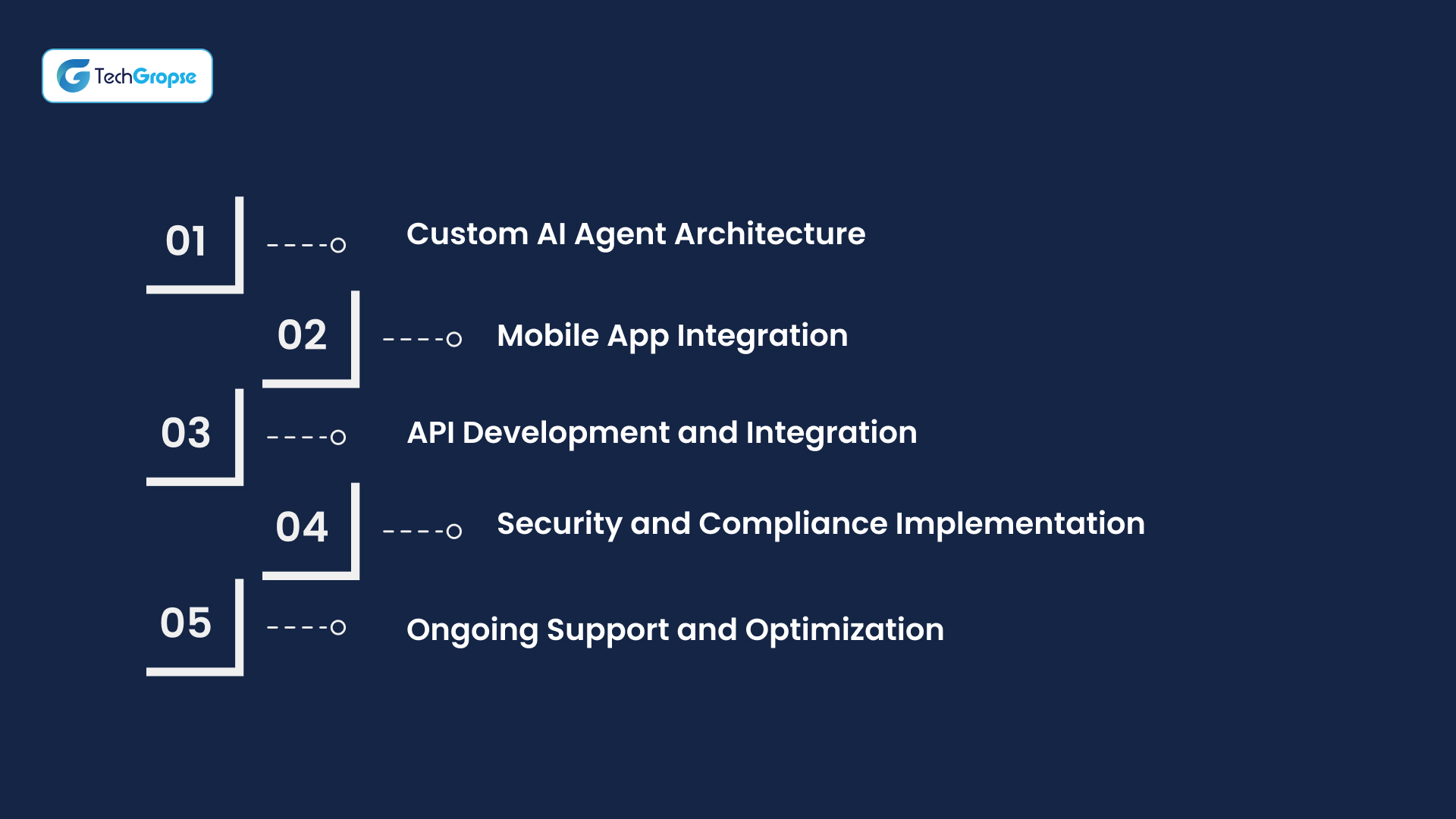 TechGropse

01 Custom AI Agent Architecture

02 Mobile App Integration

03 API Development and Integration

04 Security and Compliance Implementation

05 Ongoing Support and Optimization